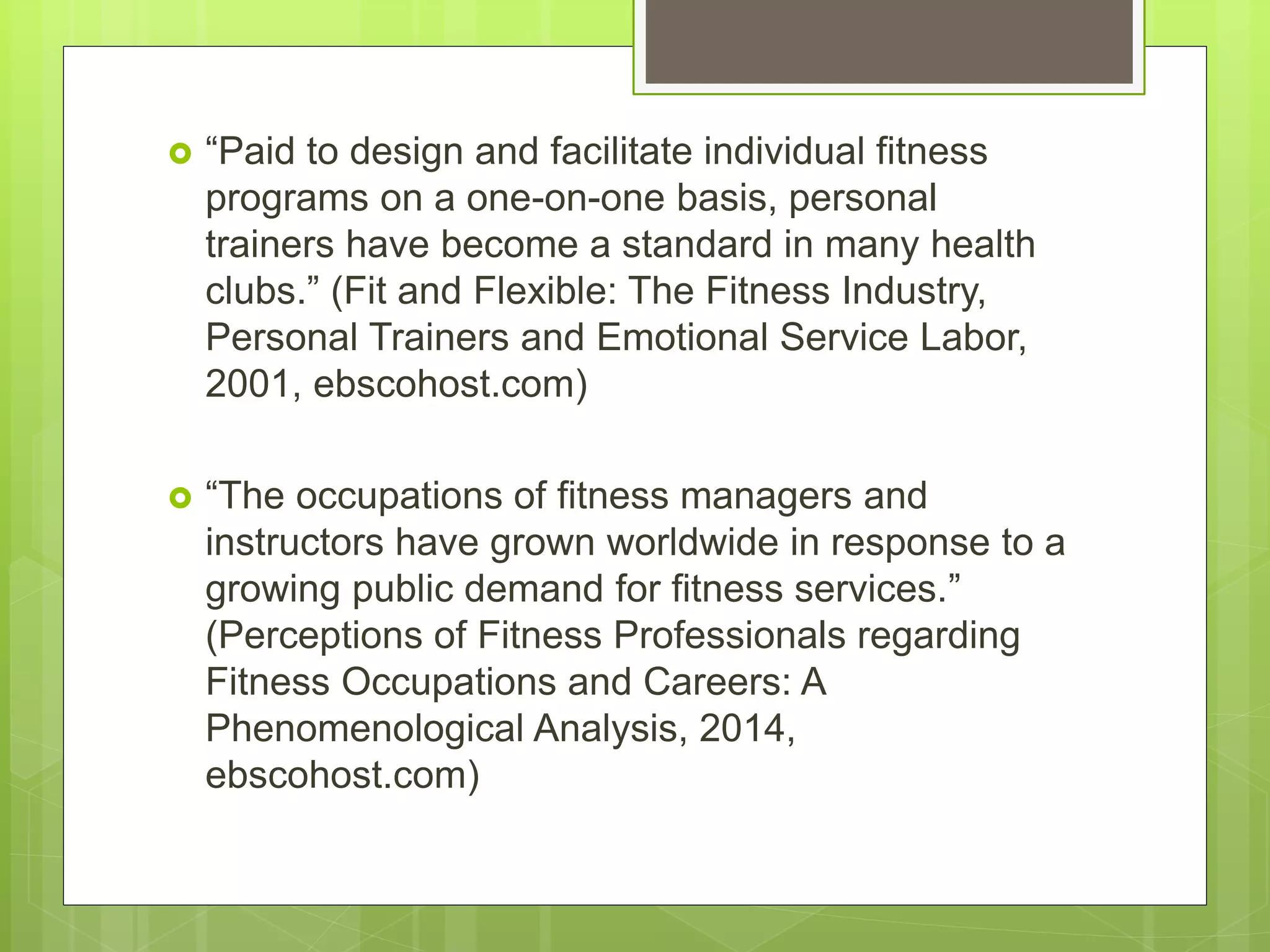 “Paid to design and facilitate individual fitness programs on a one-on-one basis, personal trainers have become a standard in many health clubs.” (Fit and Flexible: The Fitness Industry, Personal Trainers and Emotional Service Labor, 2001, ebscohost.com)

“The occupations of fitness managers and instructors have grown worldwide in response to a growing public demand for fitness services.” (Perceptions of Fitness Professionals regarding Fitness Occupations and Careers: A Phenomenological Analysis, 2014, ebscohost.com)